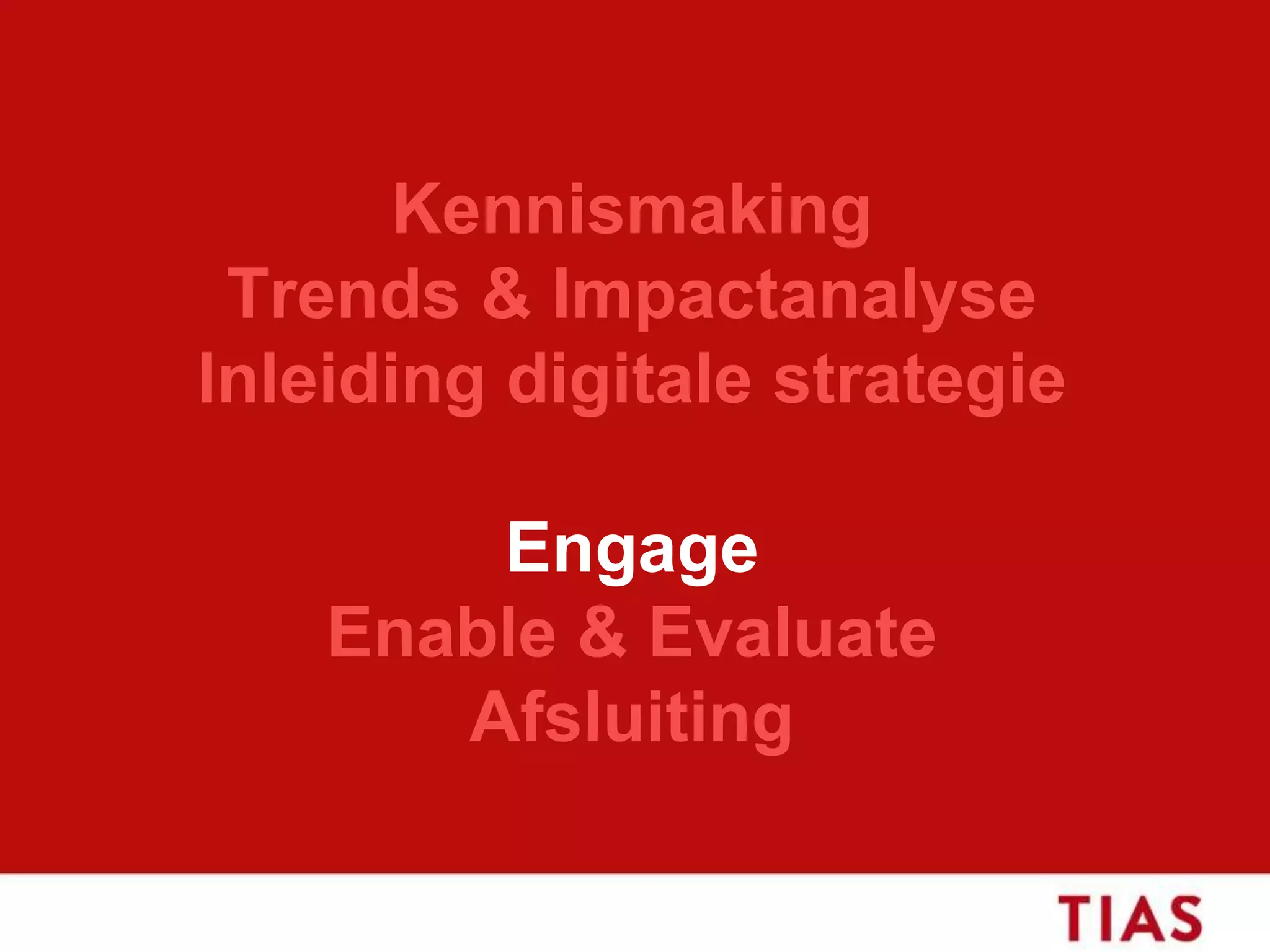 Kennismaking
Trends & Impactanalyse
Inleiding digitale strategie

Engage
Enable & Evaluate
Afsluiting

TIAS